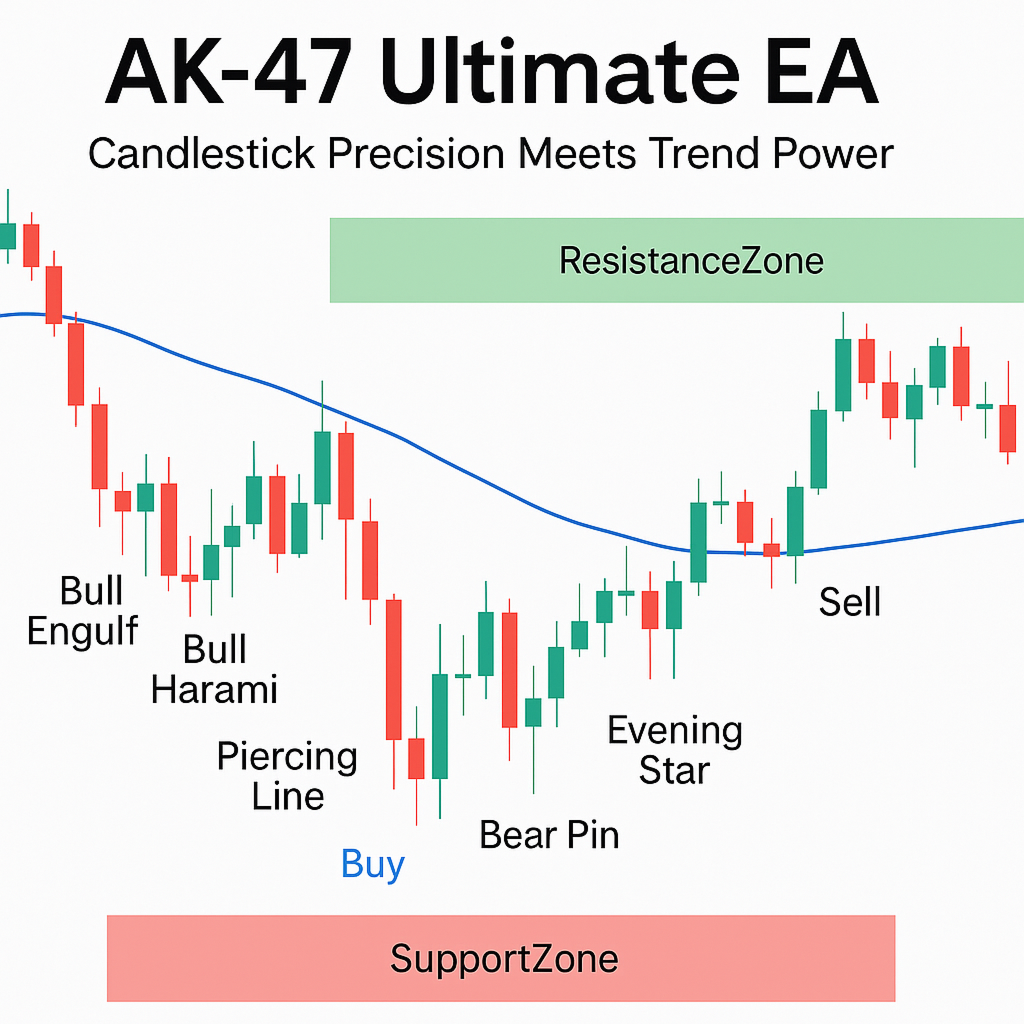 AK-47 Ultimate EA

Candlestick Precision Meets Trend Power

ResistanceZone

Bull Engulf

Bull Harami

Piercing Line

Buy

Bear Pin

Evening Star

Sell

SupportZone